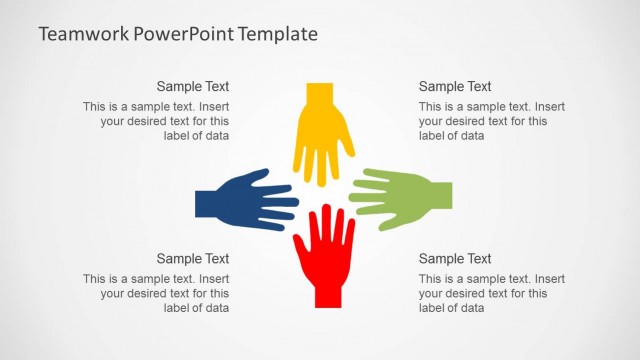 Teamwork PowerPoint Template

Sample Text
This is a sample text. Insert your desired text for this label of data

Sample Text
This is a sample text. Insert your desired text for this label of data

Sample Text
This is a sample text. Insert your desired text for this label of data

Sample Text
This is a sample text. Insert your desired text for this label of data